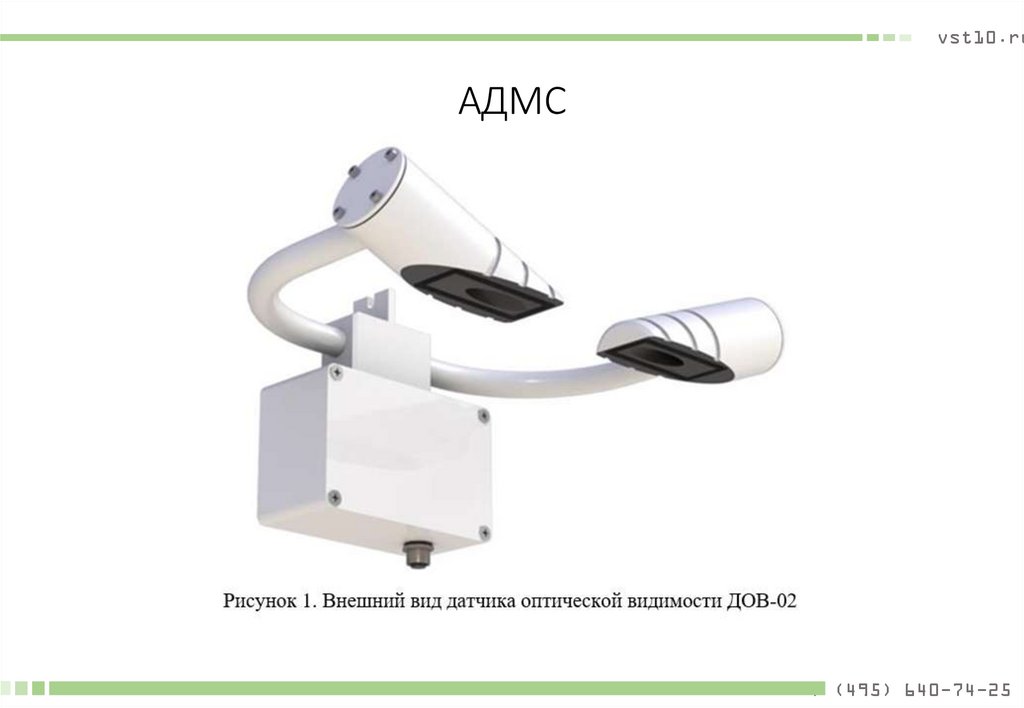 vst10.ru

АДМС

Рисунок 1. Внешний вид датчика оптической видимости ДОВ-02

(495) 640-74-25